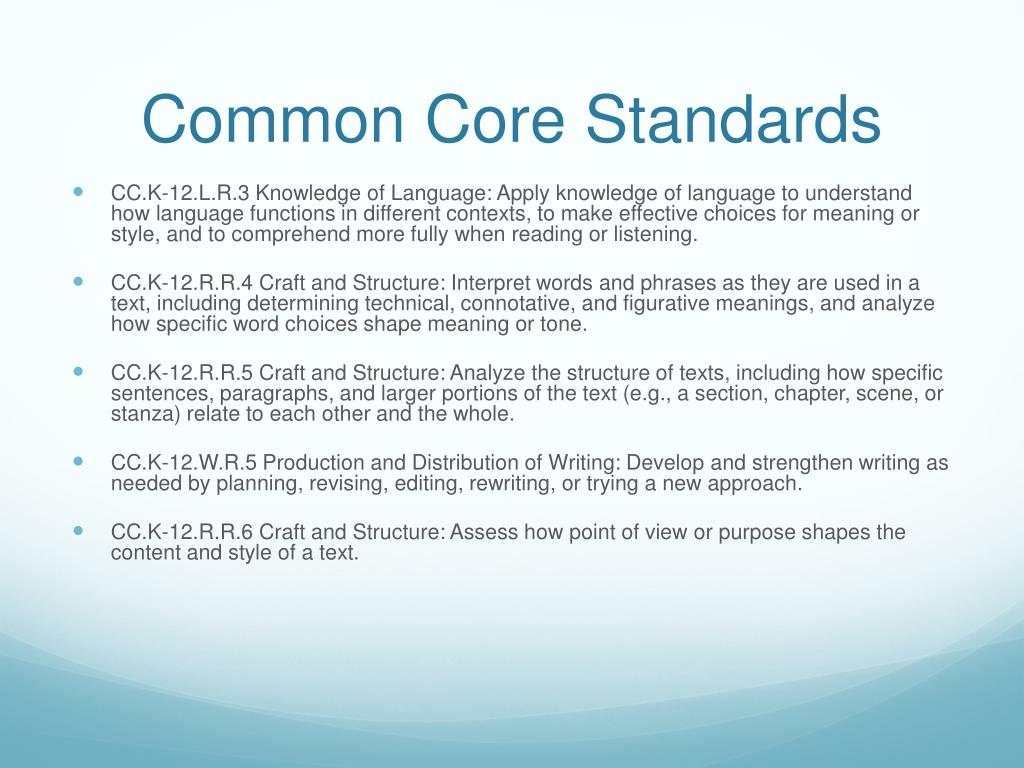 Common Core Standards

- CC.K-12.L.R.3 Knowledge of Language: Apply knowledge of language to understand how language functions in different contexts, to make effective choices for meaning or style, and to comprehend more fully when reading or listening.
- CC.K-12.R.R.4 Craft and Structure: Interpret words and phrases as they are used in a text, including determining technical, connotative, and figurative meanings, and analyze how specific word choices shape meaning or tone.
- CC.K-12.R.R.5 Craft and Structure: Analyze the structure of texts, including how specific sentences, paragraphs, and larger portions of the text (e.g., a section, chapter, scene, or stanza) relate to each other and the whole.
- CC.K-12.W.R.5 Production and Distribution of Writing: Develop and strengthen writing as needed by planning, revising, editing, rewriting, or trying a new approach.
- CC.K-12.R.R.6 Craft and Structure: Assess how point of view or purpose shapes the content and style of a text.